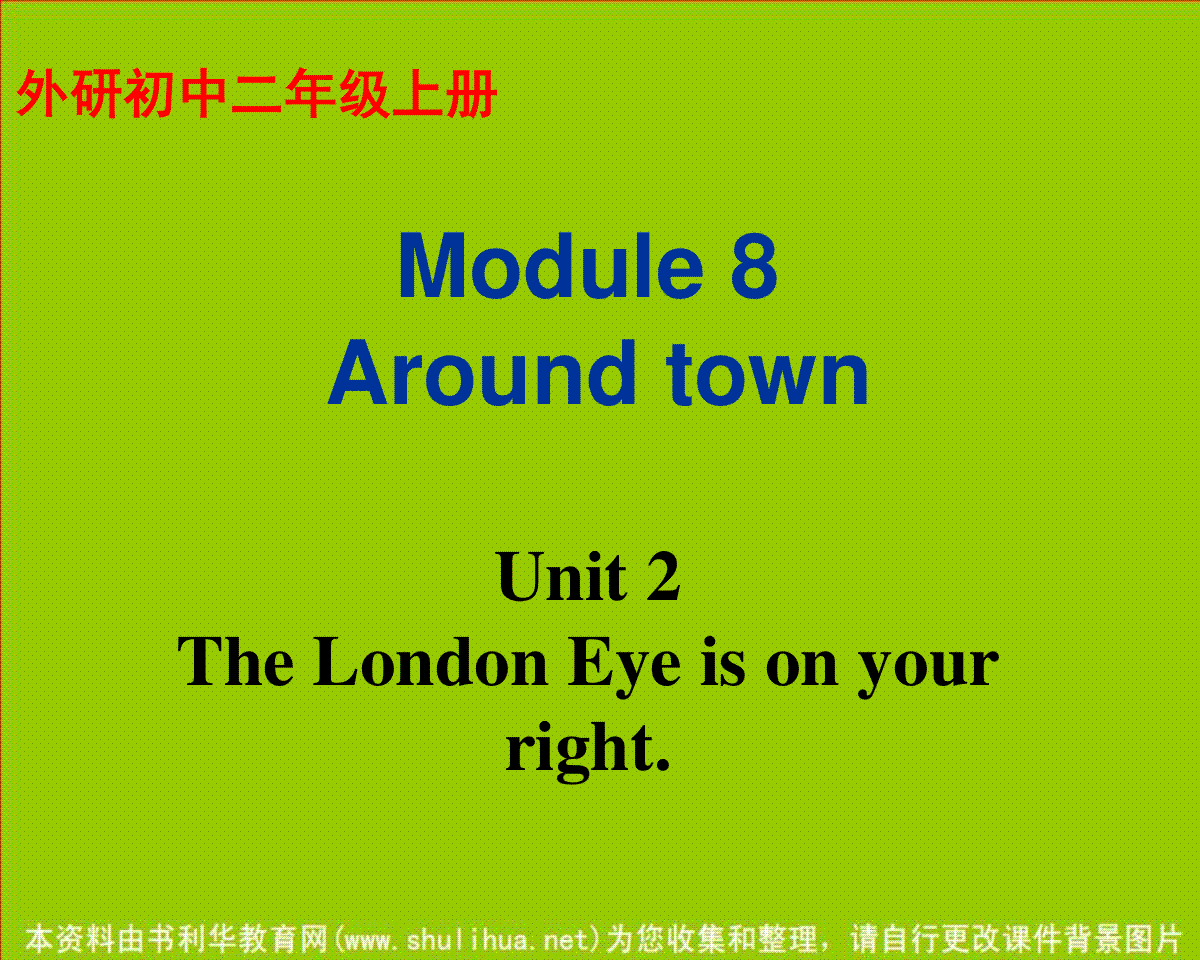 外研初中二年级上册

Module 8
Around town

Unit 2
The London Eye is on your right.

本资料由书利华教育网(www.shulihua.net)为您收集和整理，请自行更改课件背景图片